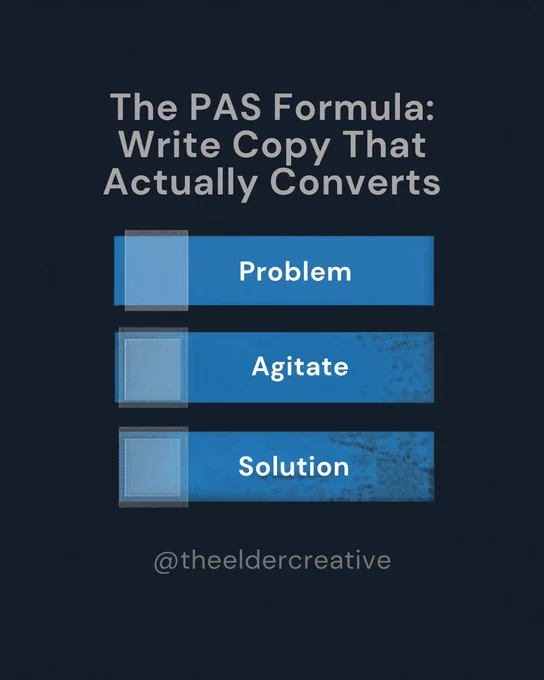 The PAS Formula: Write Copy That Actually Converts

Problem

Agitate

Solution

@theeldercreative